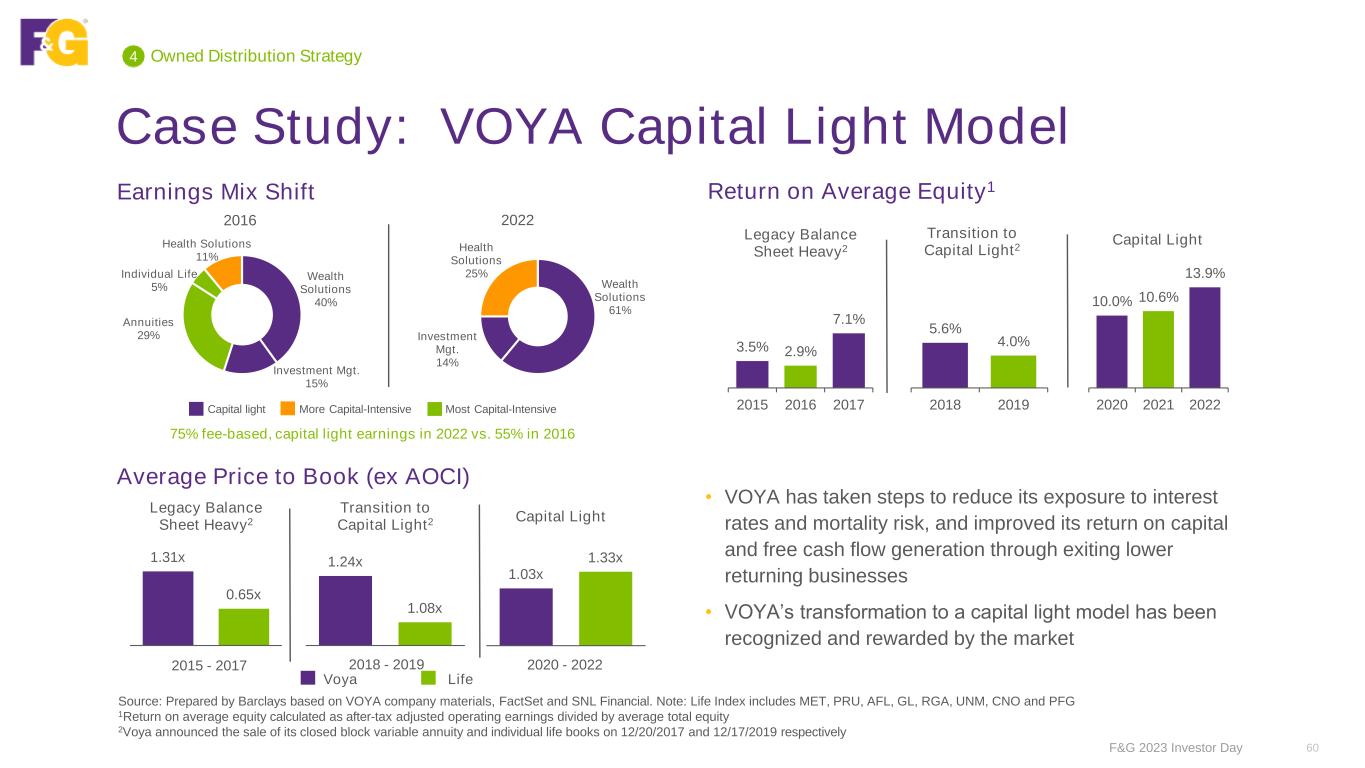 F&G

4 Owned Distribution Strategy

Case Study: VOYA Capital Light Model

Earnings Mix Shift

2016

Health Solutions 11%
Individual Life 5%
Annuities 29%
Wealth Solutions 40%
Investment Mgt. 15%

2022

Health Solutions 25%
Investment Mgt. 14%
Wealth Solutions 61%

Capital light More Capital-Intensive Most Capital-Intensive

75% fee-based, capital light earnings in 2022 vs. 55% in 2016

Return on Average Equity$^1$

Legacy Balance Sheet Heavy$^2$

3.5% 2.9% 7.1%
2015 2016 2017

Transition to Capital Light$^2$

5.6% 4.0%
2018 2019

Capital Light

10.0% 10.6% 13.9%
2020 2021 2022

Average Price to Book (ex AOCI)

Legacy Balance Sheet Heavy$^2$

1.31x 0.65x
2015 - 2017

Transition to Capital Light$^2$

1.24x 1.08x
2018 - 2019

Capital Light

1.03x 1.33x
2020 - 2022

Voya Life

• VOYA has taken steps to reduce its exposure to interest rates and mortality risk, and improved its return on capital and free cash flow generation through exiting lower returning businesses

• VOYA's transformation to a capital light model has been recognized and rewarded by the market

Source: Prepared by Barclays based on VOYA company materials, FactSet and SNL Financial. Note: Life Index includes MET, PRU, AFL, GL, RGA, UNM, CNO and PFG
$^1$Return on average equity calculated as after-tax adjusted operating earnings divided by average total equity
$^2$Voya announced the sale of its closed block variable annuity and individual life books on 12/20/2017 and 12/17/2019 respectively

F&G 2023 Investor Day 60